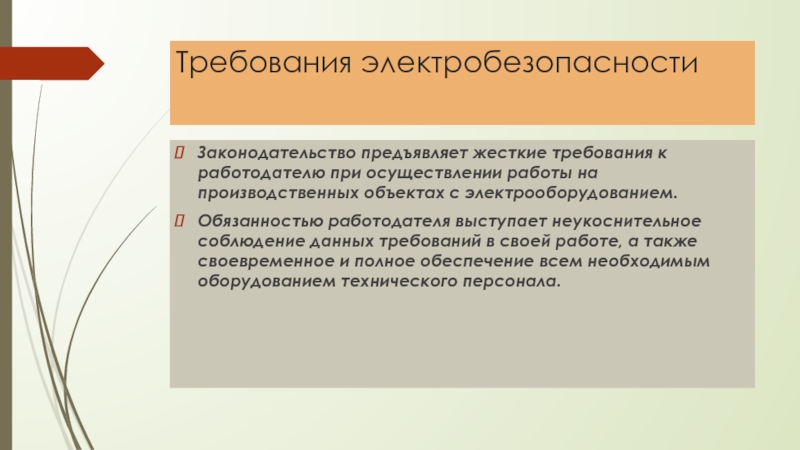 Требования электробезопасности

Законодательство предъявляет жесткие требования к работодателю при осуществлении работы на производственных объектах с электрооборудованием.

Обязанностью работодателя выступает неукоснительное соблюдение данных требований в своей работе, а также своевременное и полное обеспечение всем необходимым оборудованием технического персонала.